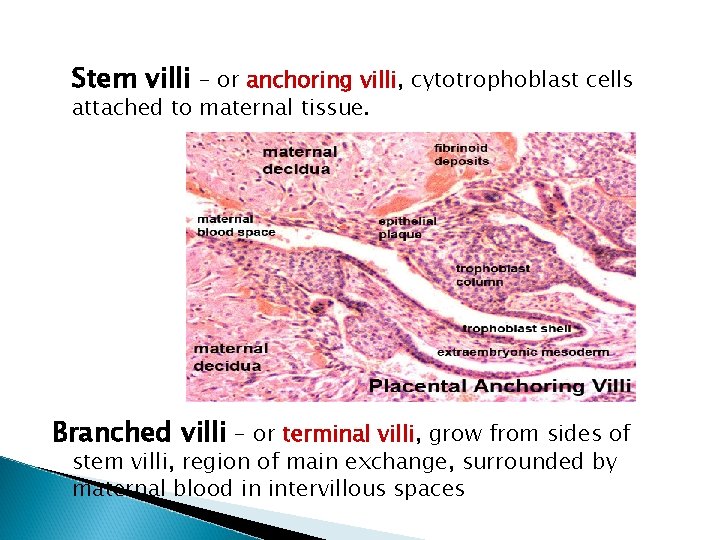 Stem villi – or anchoring villi, cytotrophoblast cells attached to maternal tissue.

maternal decidua

fibrinoid deposits

maternal blood space

epithelial plaque

trophoblast column

trophoblast shell

extraembryonic mesoderm

maternal decidua

Placental Anchoring Villi

Branched villi – or terminal villi, grow from sides of stem villi, region of main exchange, surrounded by maternal blood in intervillous spaces